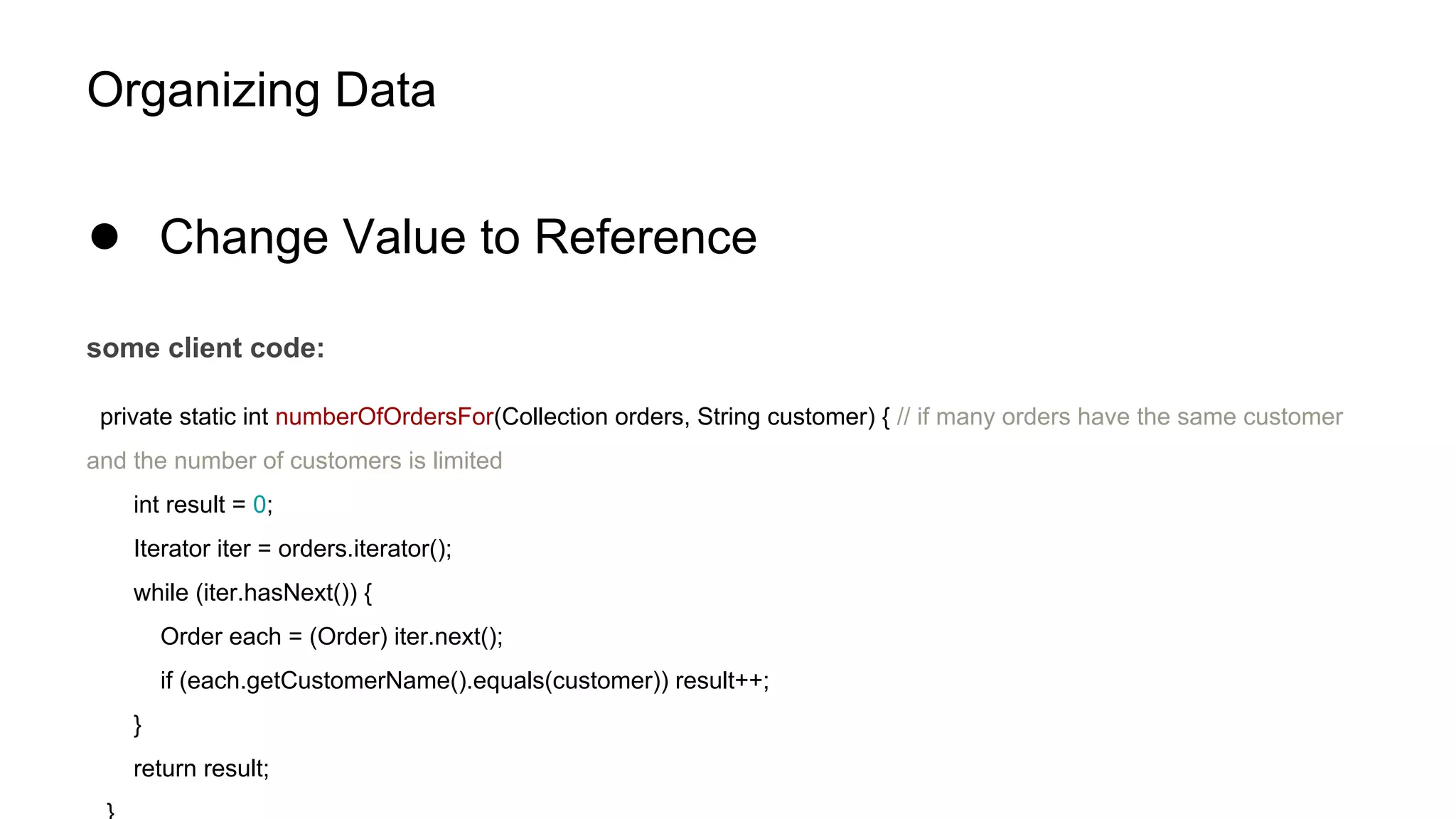 Organizing Data

● Change Value to Reference

some client code:

private static int numberOfOrdersFor(Collection orders, String customer) { // if many orders have the same customer and the number of customers is limited

int result = 0;

Iterator iter = orders.iterator();

while (iter.hasNext()) {

Order each = (Order) iter.next();

if (each.getCustomerName().equals(customer)) result++;

}

return result;

}